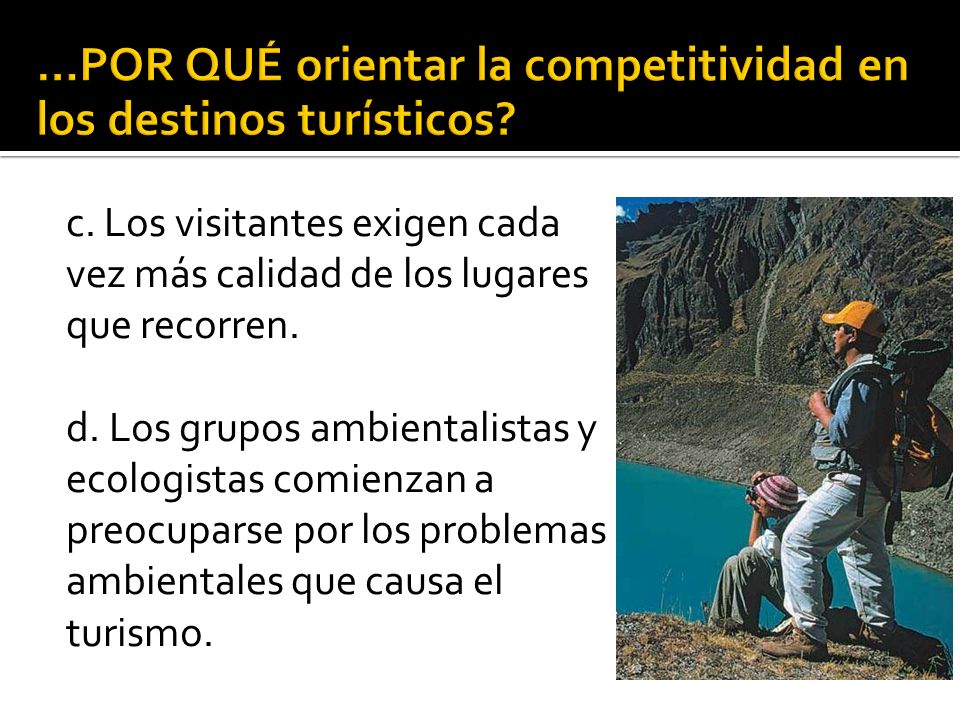 …POR QUÉ orientar la competitividad en los destinos turísticos?

c. Los visitantes exigen cada vez más calidad de los lugares que recorren.

d. Los grupos ambientalistas y ecologistas comienzan a preocuparse por los problemas ambientales que causa el turismo.